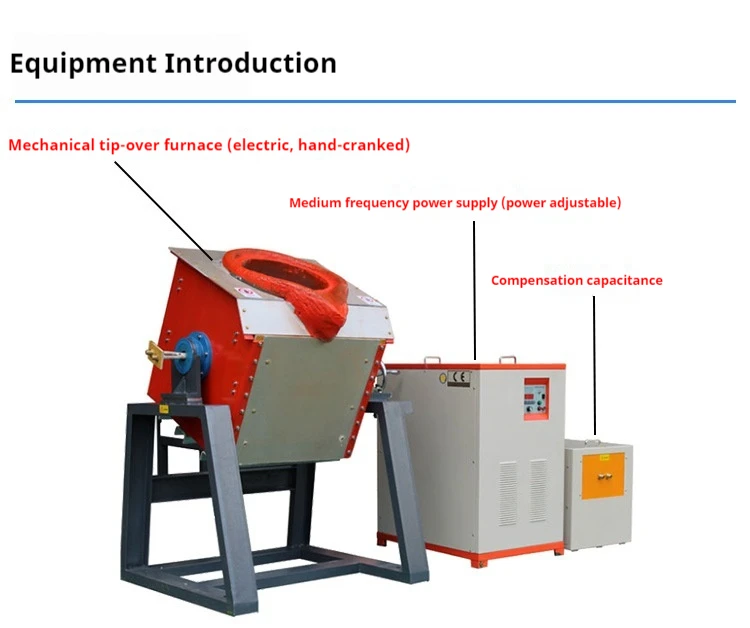 Equipment Introduction

Mechanical tip-over furnace (electric, hand-cranked)

Medium frequency power supply (power adjustable)

Compensation capacitance

CE